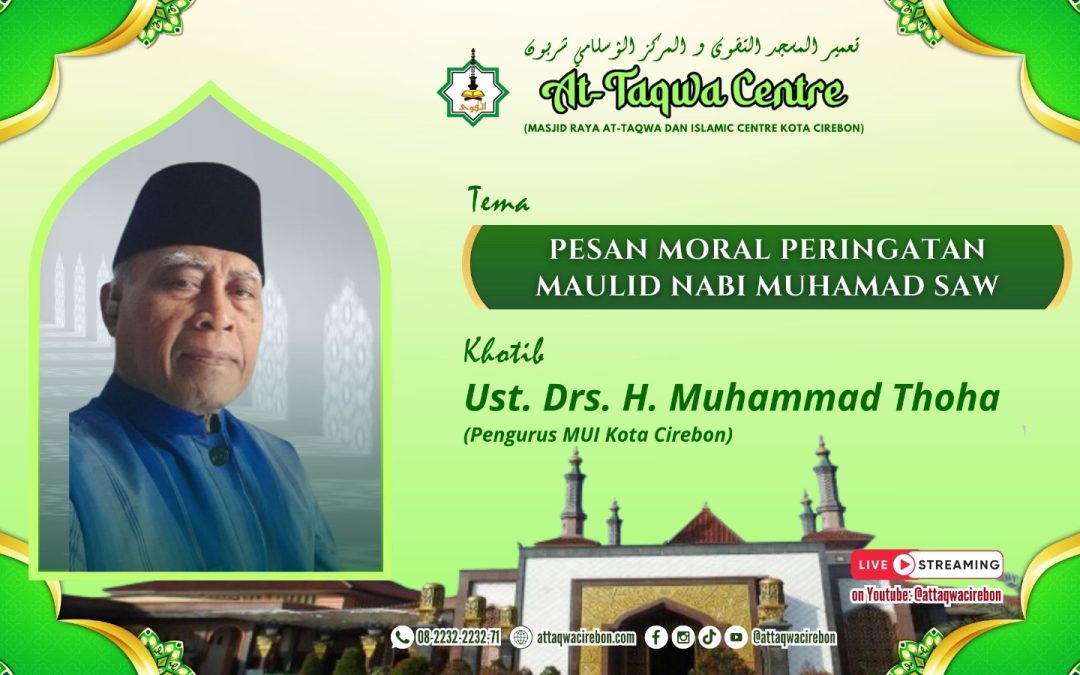 تعمير المسجد التقوى و المركز الإسلامي شربون
At-Taqwa Centre
(MASJID RAYA AT-TAQWA DAN ISLAMIC CENTRE KOTA CIREBON)

Tema
PESAN MORAL PERINGATAN MAULID NABI MUHAMAD SAW

Khotib
Ust. Drs. H. Muhammad Thoha
(Pengurus MUI Kota Cirebon)

LIVE STREAMING
on Youtube: @attaqwacirebon

08-2232-2232-71 attaqwacirebon.com @attaqwacirebon